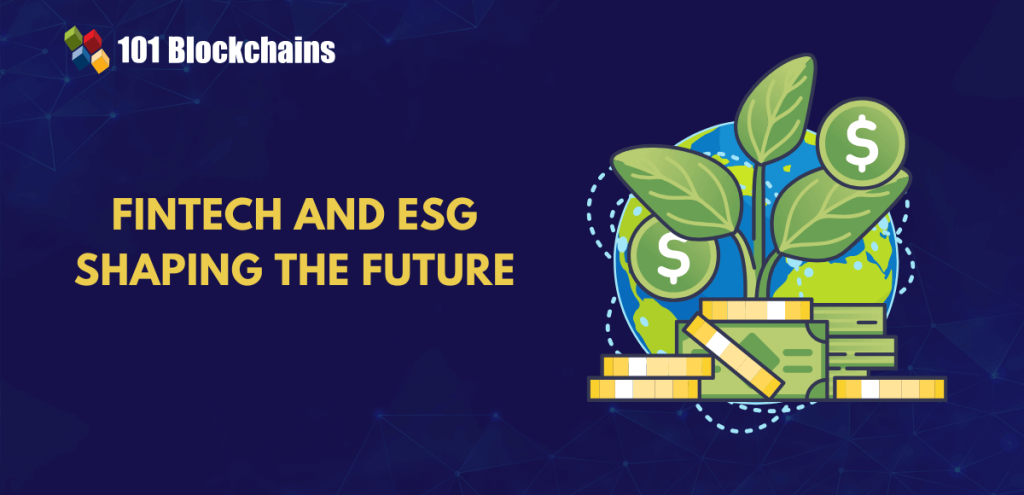 101 Blockchains

FINTECH AND ESG SHAPING THE FUTURE

$

$